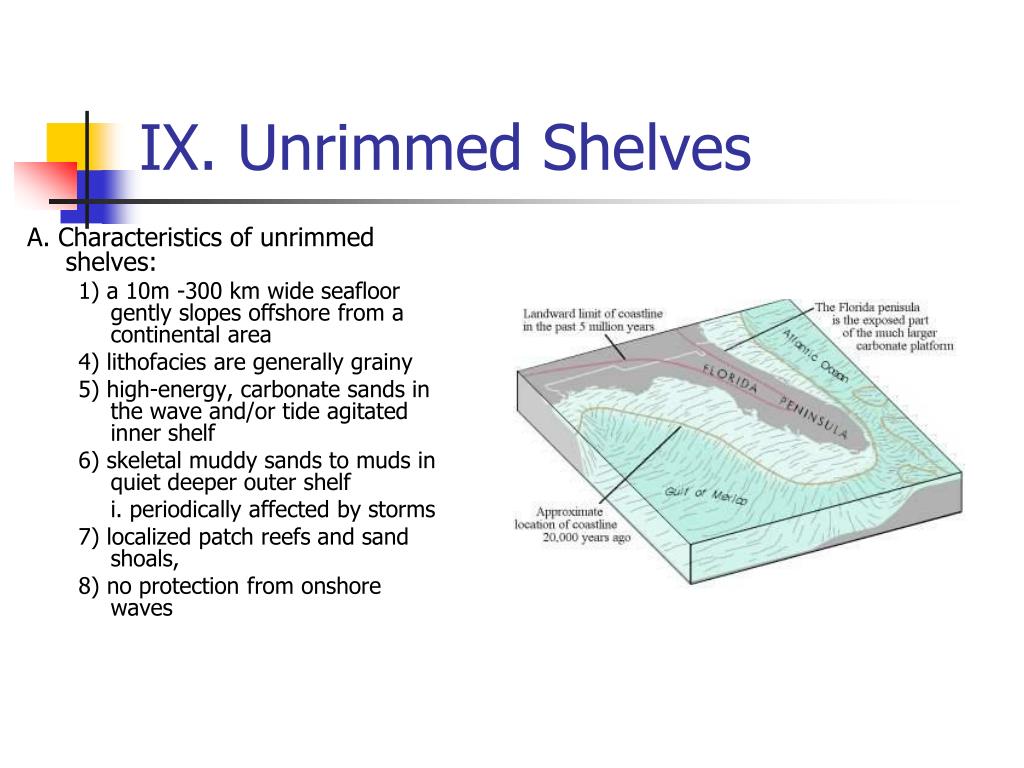 IX. Unrimmed Shelves

A. Characteristics of unrimmed shelves:

1) a 10m -300 km wide seafloor gently slopes offshore from a continental area

4) lithofacies are generally grainy

5) high-energy, carbonate sands in the wave and/or tide agitated inner shelf

6) skeletal muddy sands to muds in quiet deeper outer shelf

i. periodically affected by storms

7) localized patch reefs and sand shoals,

8) no protection from onshore waves

Landward limit of coastline in the past 5 million years

The Florida penisula is the exposed part of the much larger carbonate platform

Atlantic Ocean

FLORIDA PENINSULA

Gulf of Mexico

Approximate location of coastline 20,000 years ago